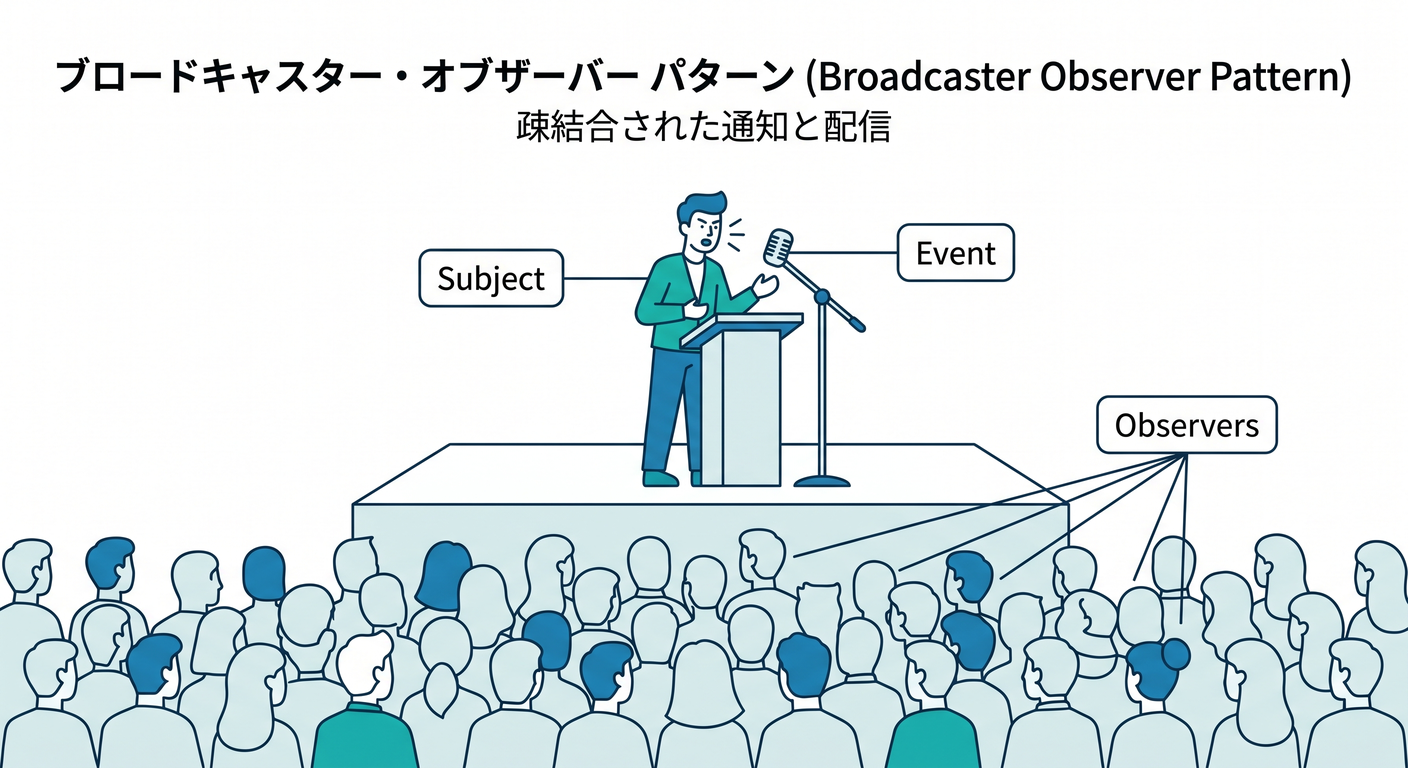 ブロードキャスター・オブザーバー パターン (Broadcaster Observer Pattern)
疎結合された通知と配信

Subject

Event

Observers